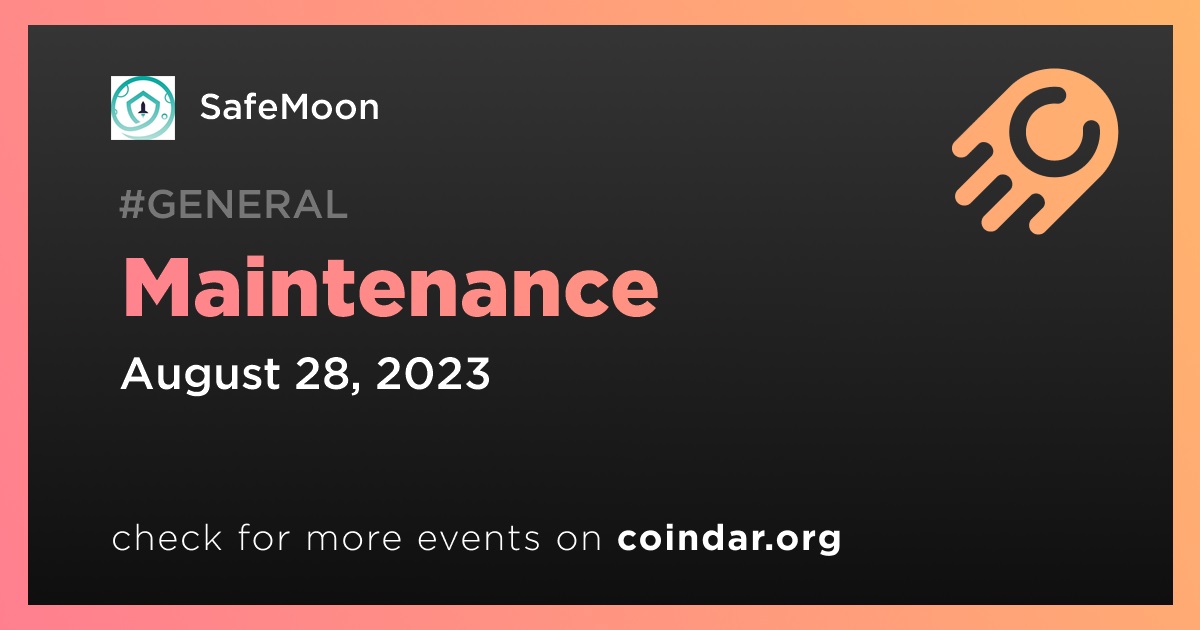 SafeMoon

#GENERAL

Maintenance

August 28, 2023

check for more events on coindar.org